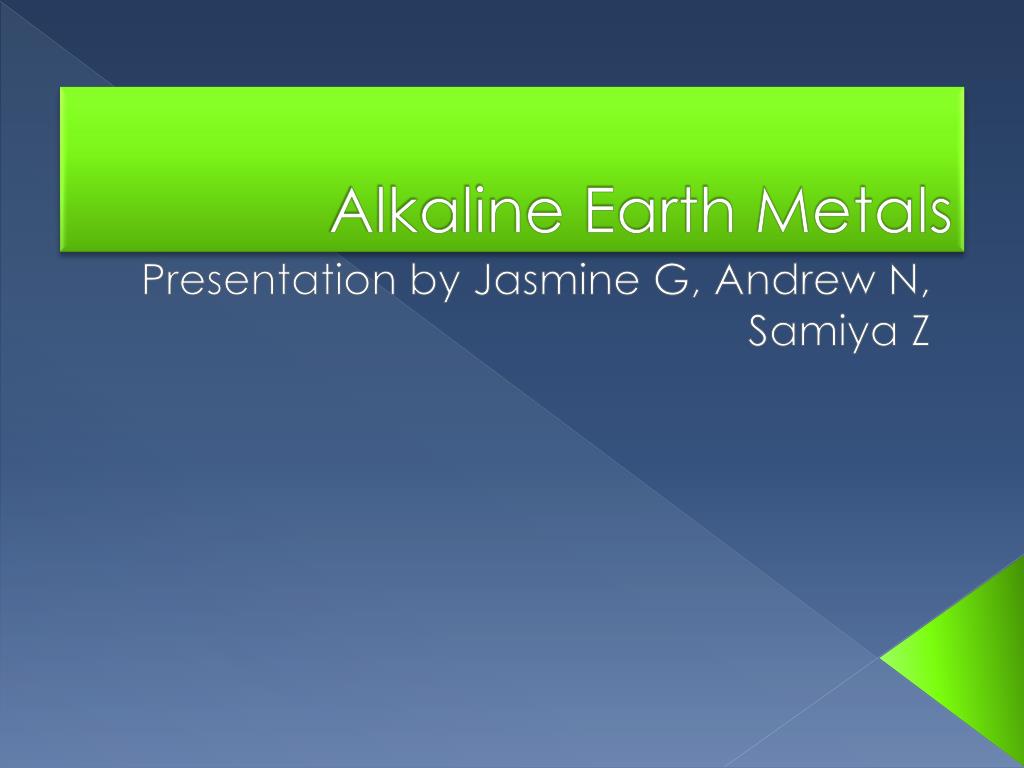 Alkaline Earth Metals

Presentation by Jasmine G, Andrew N, Samiya Z